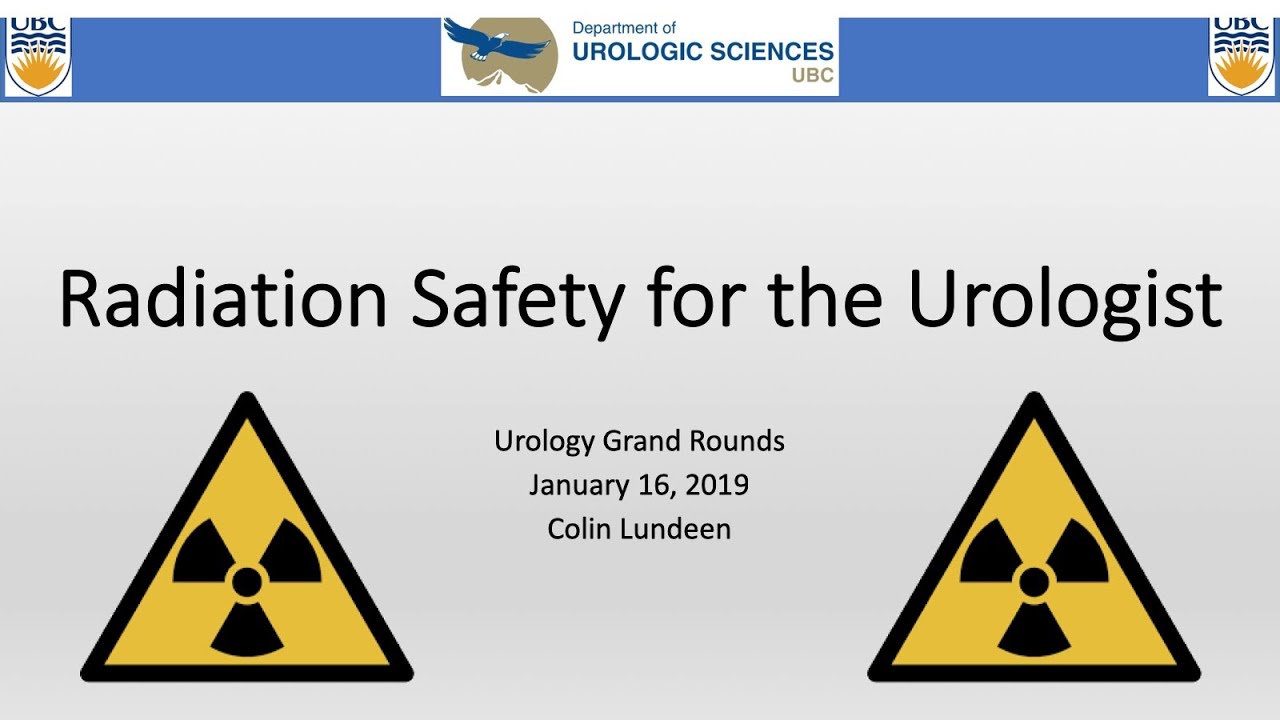 UBC

Department of
UROLOGIC SCIENCES
UBC

UBC

Radiation Safety for the Urologist

Urology Grand Rounds
January 16, 2019
Colin Lundeen